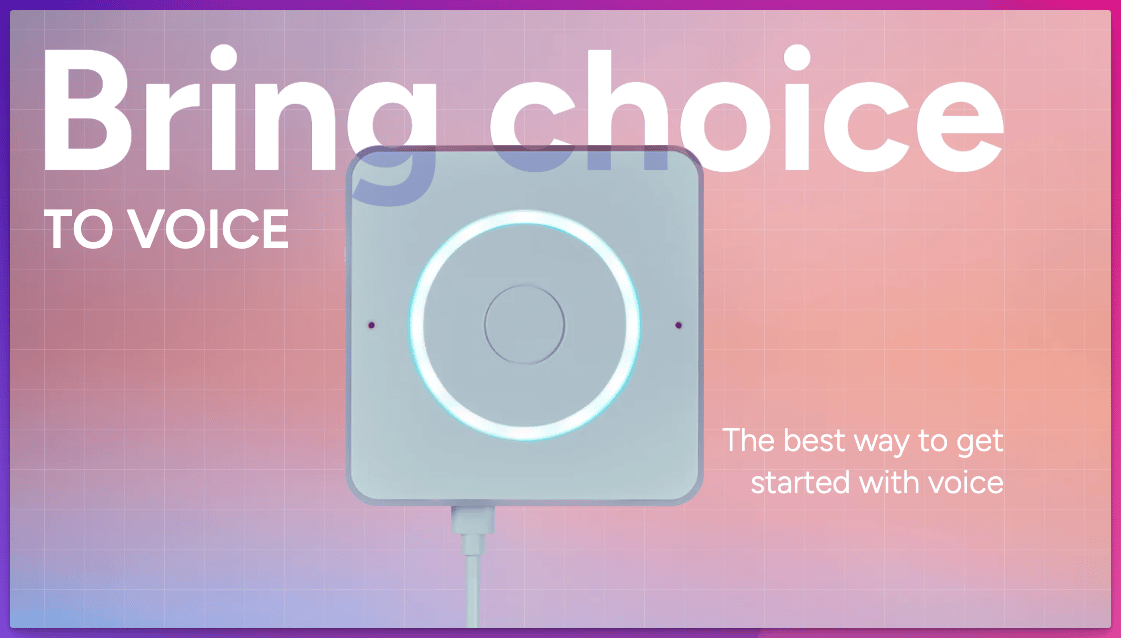 Bring choice
TO VOICE

The best way to get started with voice